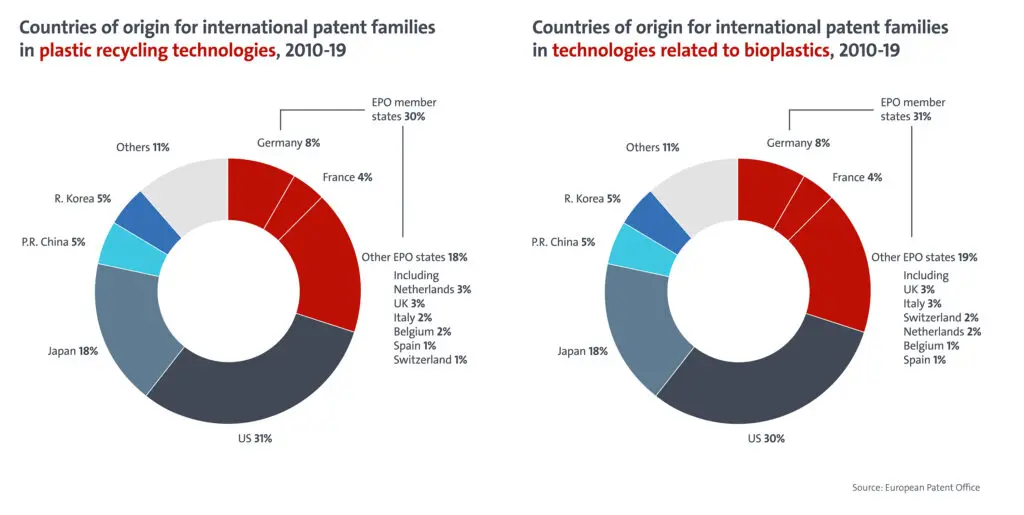 Countries of origin for international patent families in plastic recycling technologies, 2010-19

EPO member states 30%

Germany 8%

France 4%

Other EPO states 18%
Including
Netherlands 3%
UK 3%
Italy 2%
Belgium 2%
Spain 1%
Switzerland 1%

US 31%

Japan 18%

P.R. China 5%

R. Korea 5%

Others 11%

Countries of origin for international patent families in technologies related to bioplastics, 2010-19

EPO member states 31%

Germany 8%

France 4%

Other EPO states 19%
Including
UK 3%
Italy 3%
Switzerland 2%
Netherlands 2%
Belgium 1%
Spain 1%

US 30%

Japan 18%

P.R. China 5%

R. Korea 5%

Others 11%

Source: European Patent Office